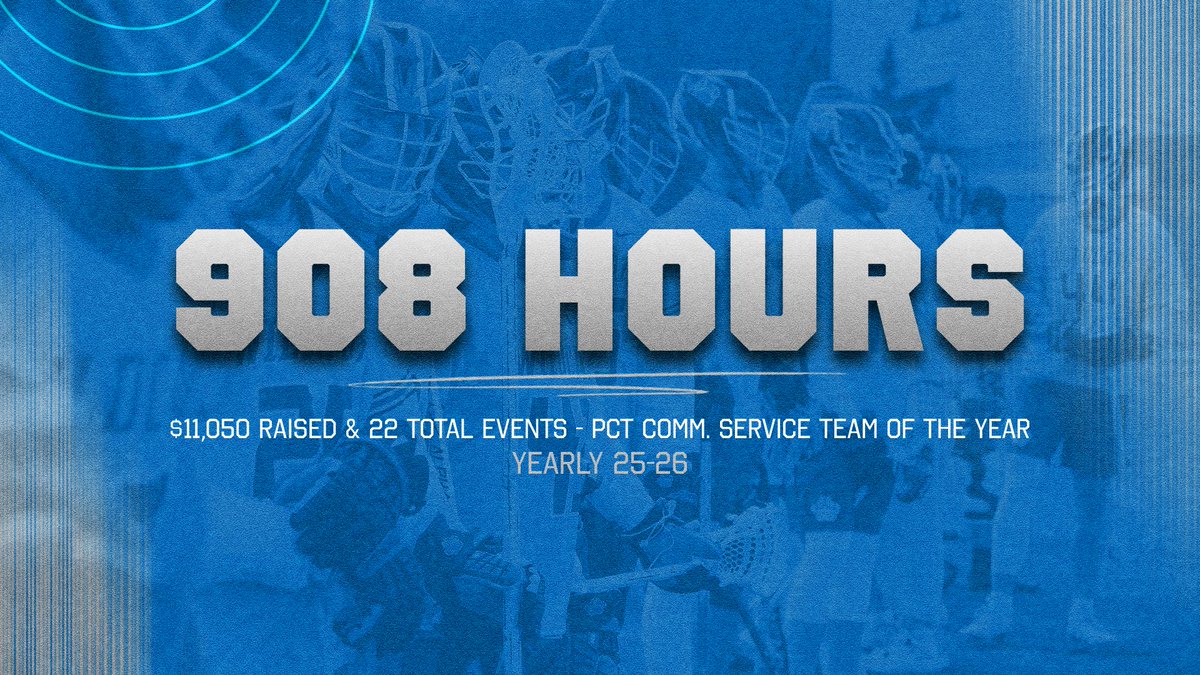 908 HOURS

$11,050 RAISED & 22 TOTAL EVENTS - PCT COMM. SERVICE TEAM OF THE YEAR
YEARLY 25-26